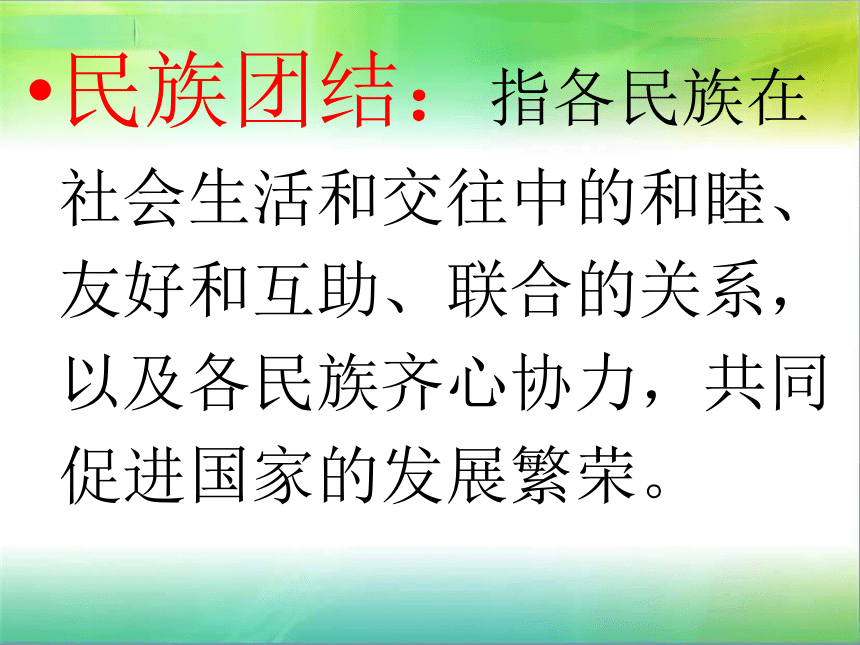 •民族团结：指各民族在社会生活和交往中的和睦、友好和互助、联合的关系，以及各民族齐心协力，共同促进国家的发展繁荣。